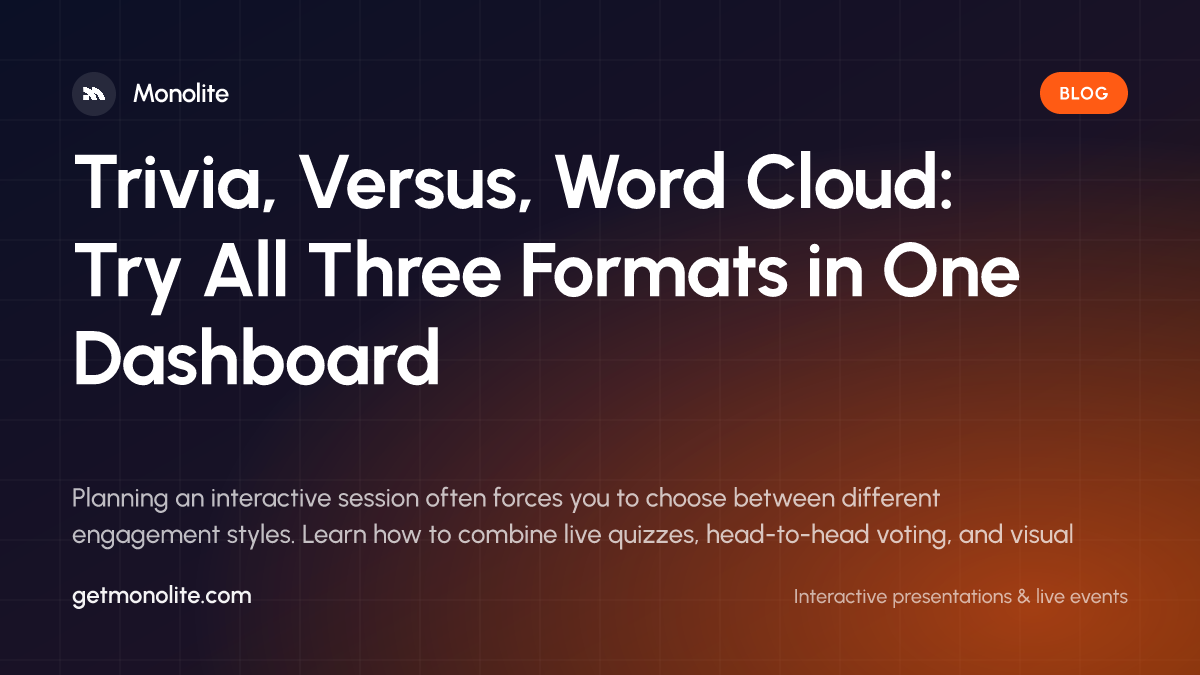 Monolite

BLOG

Trivia, Versus, Word Cloud: Try All Three Formats in One Dashboard

Planning an interactive session often forces you to choose between different engagement styles. Learn how to combine live quizzes, head-to-head voting, and visual

getmonolite.com

Interactive presentations & live events